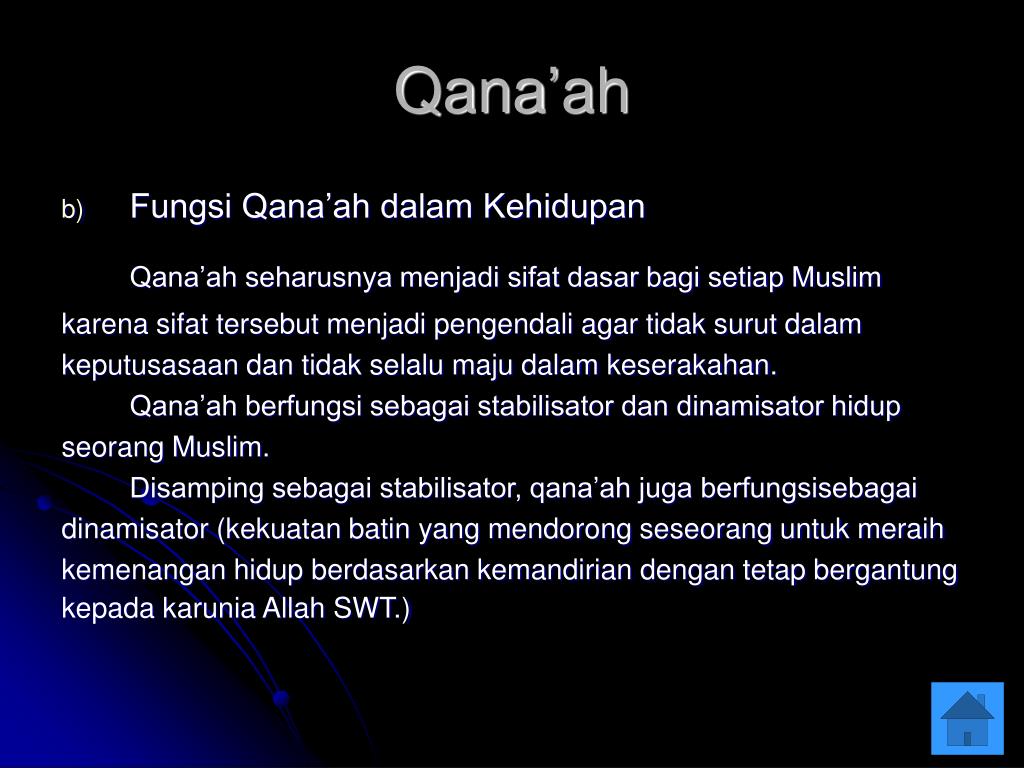 Qana’ah

b) Fungsi Qana’ah dalam Kehidupan

Qana’ah seharusnya menjadi sifat dasar bagi setiap Muslim karena sifat tersebut menjadi pengendali agar tidak surut dalam keputusasaan dan tidak selalu maju dalam keserakahan.

Qana’ah berfungsi sebagai stabilisator dan dinamisator hidup seorang Muslim.

Disamping sebagai stabilisator, qana’ah juga berfungsisebagai dinamisator (kekuatan batin yang mendorong seseorang untuk meraih kemenangan hidup berdasarkan kemandirian dengan tetap bergantung kepada karunia Allah SWT.)